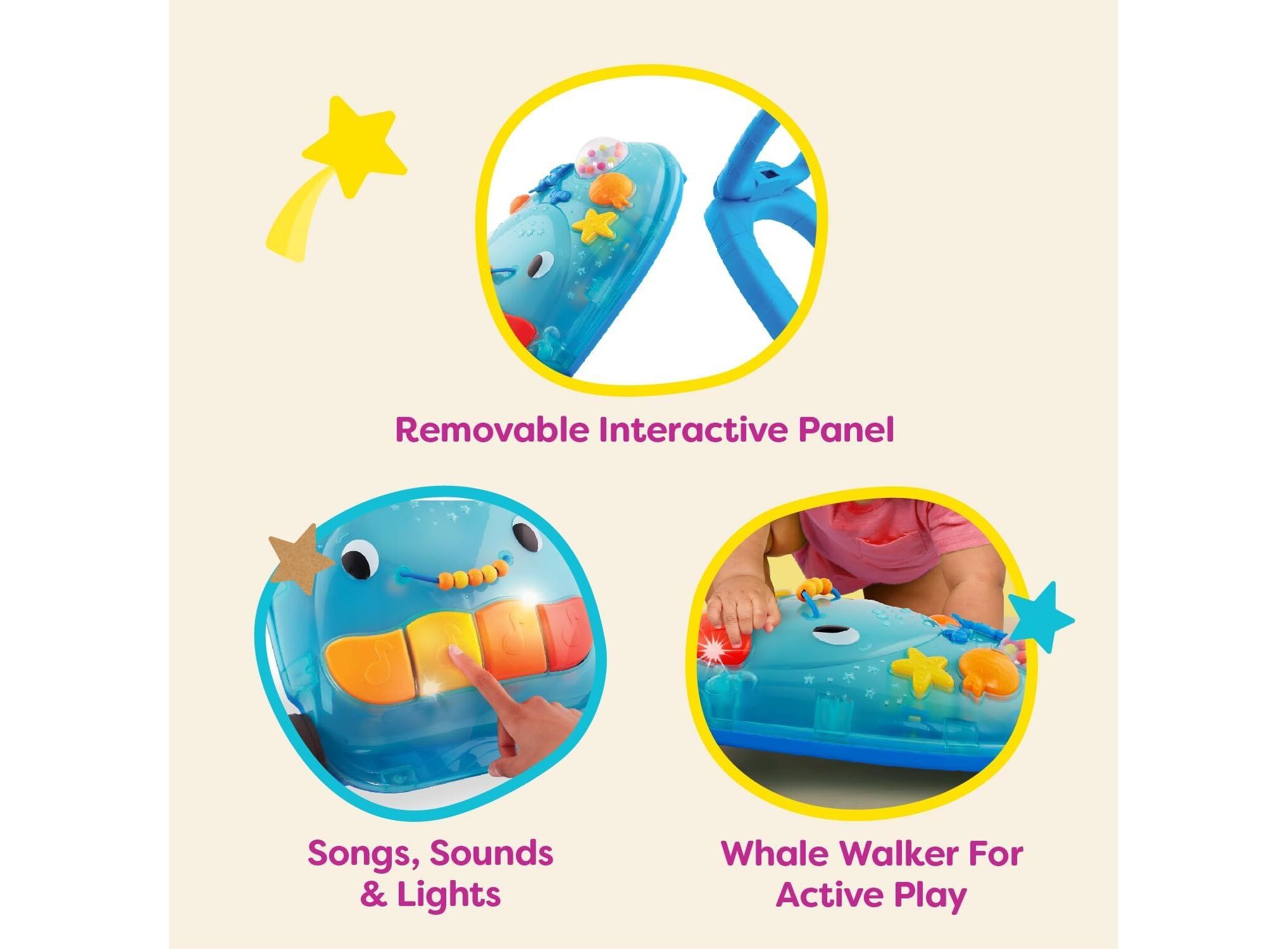 Removable Interactive Panel

Songs, Sounds & Lights

Whale Walker For Active Play